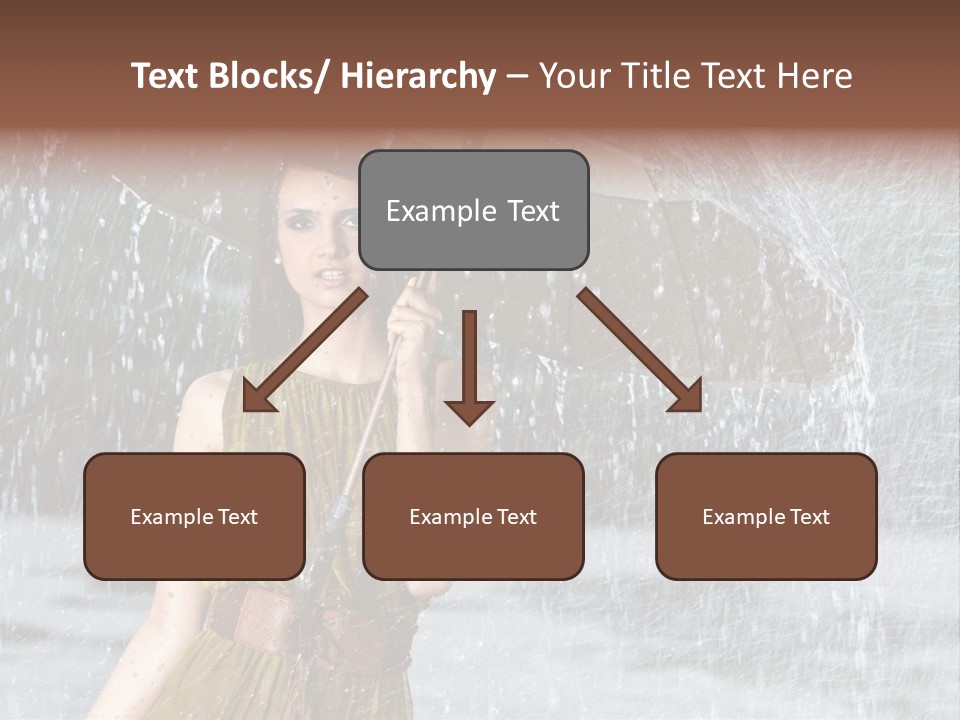 Text Blocks/ Hierarchy – Your Title Text Here

Example Text

Example Text

Example Text

Example Text